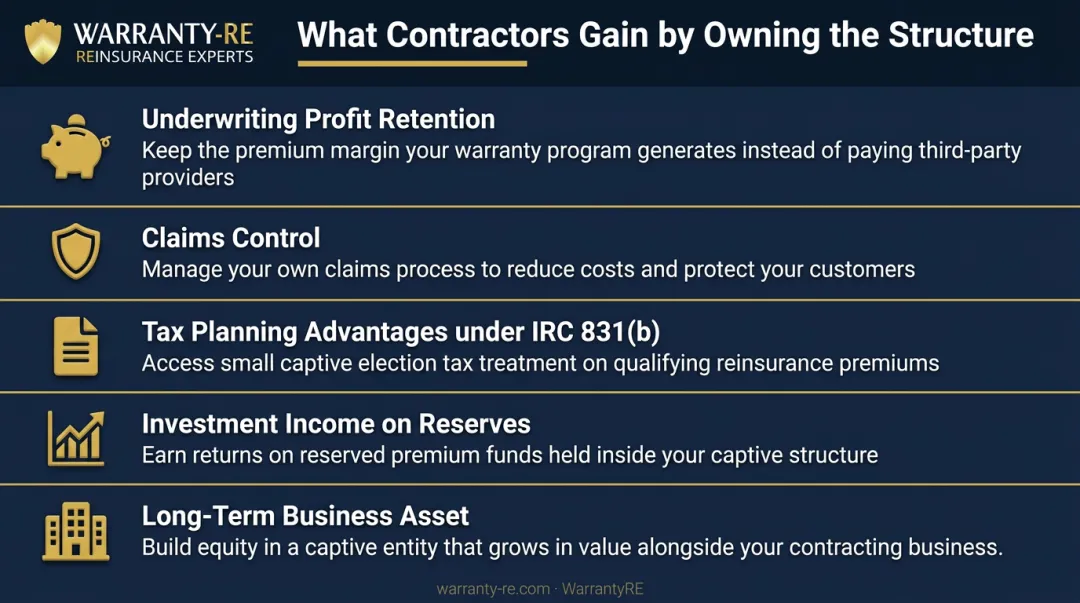 WARRANTY-RE
REINSURANCE EXPERTS

What Contractors Gain by Owning the Structure

Underwriting Profit Retention
Keep the premium margin your warranty program generates instead of paying third-party providers

Claims Control
Manage your own claims process to reduce costs and protect your customers

Tax Planning Advantages under IRC 831(b)
Access small captive election tax treatment on qualifying reinsurance premiums

Investment Income on Reserves
Earn returns on reserved premium funds held inside your captive structure

Long-Term Business Asset
Build equity in a captive entity that grows in value alongside your contracting business.

warranty-re.com · WarrantyRE